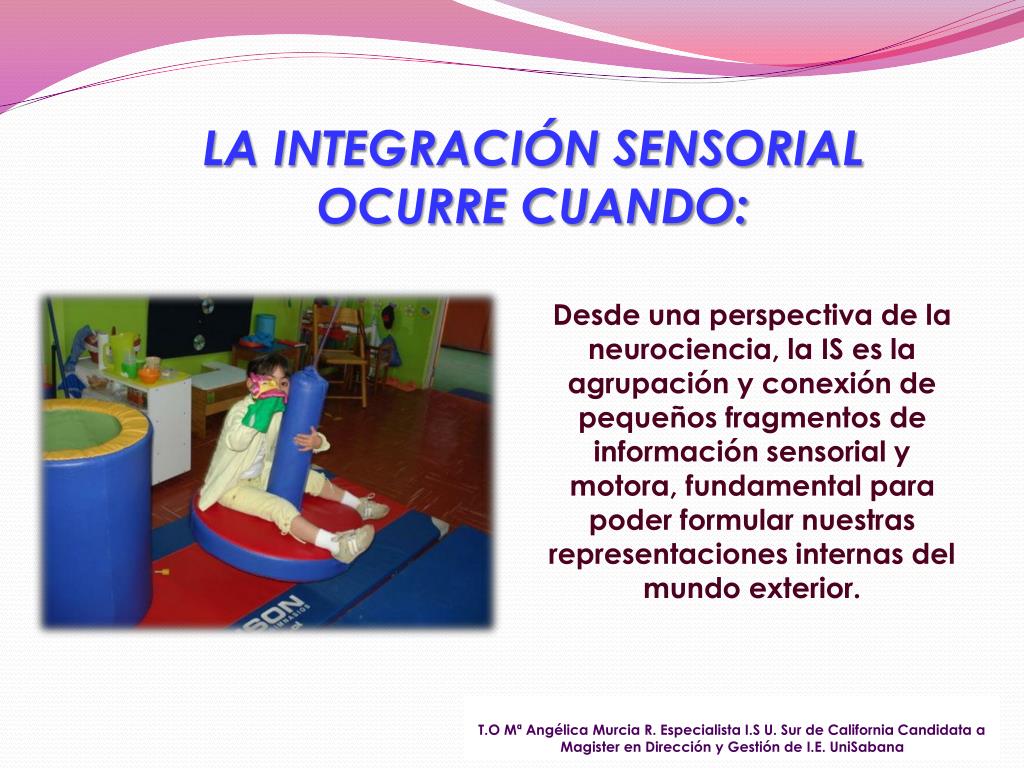 LA INTEGRACIÓN SENSORIAL OCURRE CUANDO:

SON

Desde una perspectiva de la neurociencia, la IS es la agrupación y conexión de pequeños fragmentos de información sensorial y motora, fundamental para poder formular nuestras representaciones internas del mundo exterior.

T.O Mª Angélica Murcia R. Especialista I.S U. Sur de California Candidata a Magister en Dirección y Gestión de I.E. UniSabana